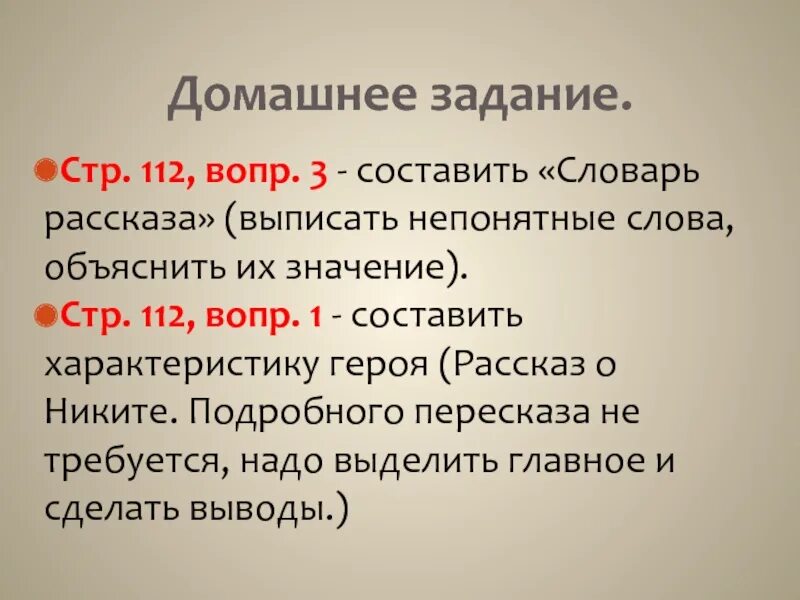 Домашнее задание.

Стр. 112, вопр. 3 - составить «Словарь рассказа» (выписать непонятные слова, объяснить их значение).

Стр. 112, вопр. 1 - составить характеристику героя (Рассказ о Никите. Подробного пересказа не требуется, надо выделить главное и сделать выводы.)